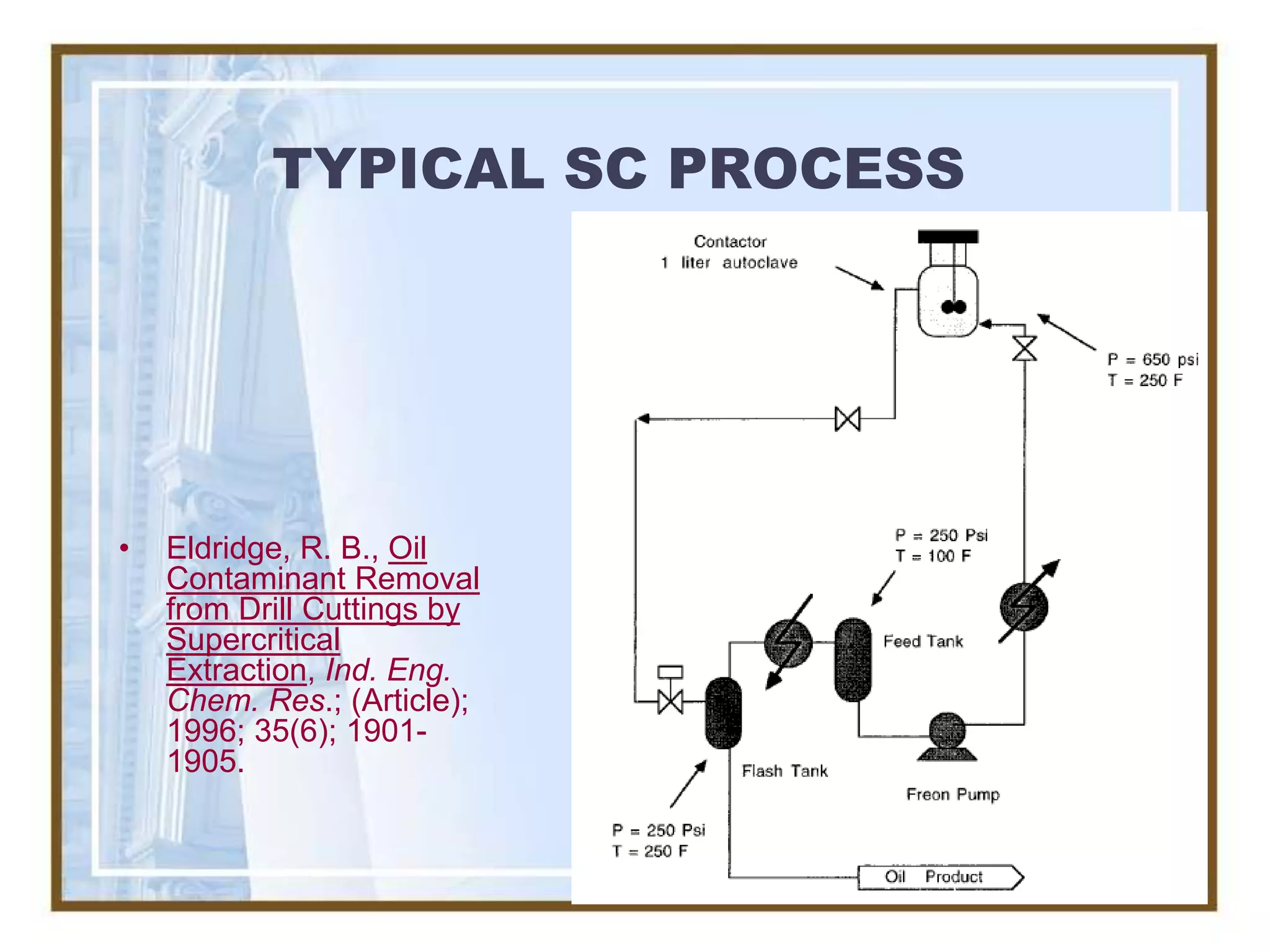 TYPICAL SC PROCESS

• Eldridge, R. B., Oil Contaminant Removal from Drill Cuttings by Supercritical Extraction, Ind. Eng. Chem. Res.; (Article); 1996; 35(6); 1901-1905.

Contactor
1 liter autoclave

P = 650 psi
T = 250 F

P = 250 Psi
T = 100 F

Feed Tank

Flash Tank

Freon Pump

P = 250 Psi
T = 250 F

Oil Product